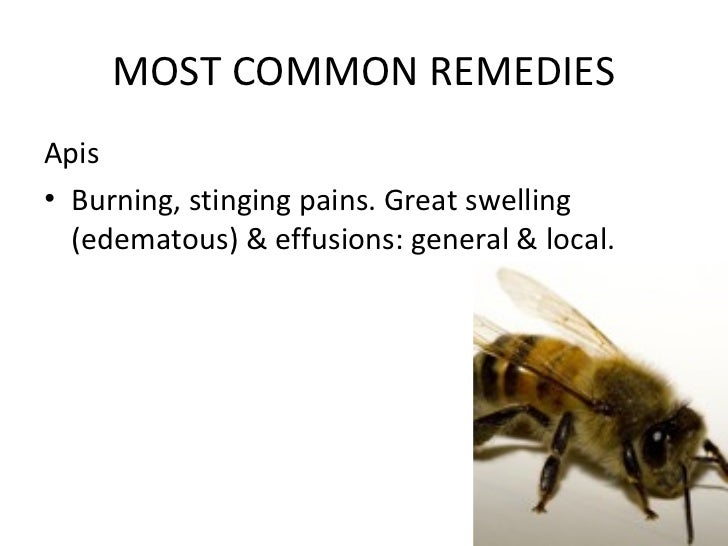 MOST COMMON REMEDIES

Apis

• Burning, stinging pains. Great swelling (edematous) & effusions: general & local.